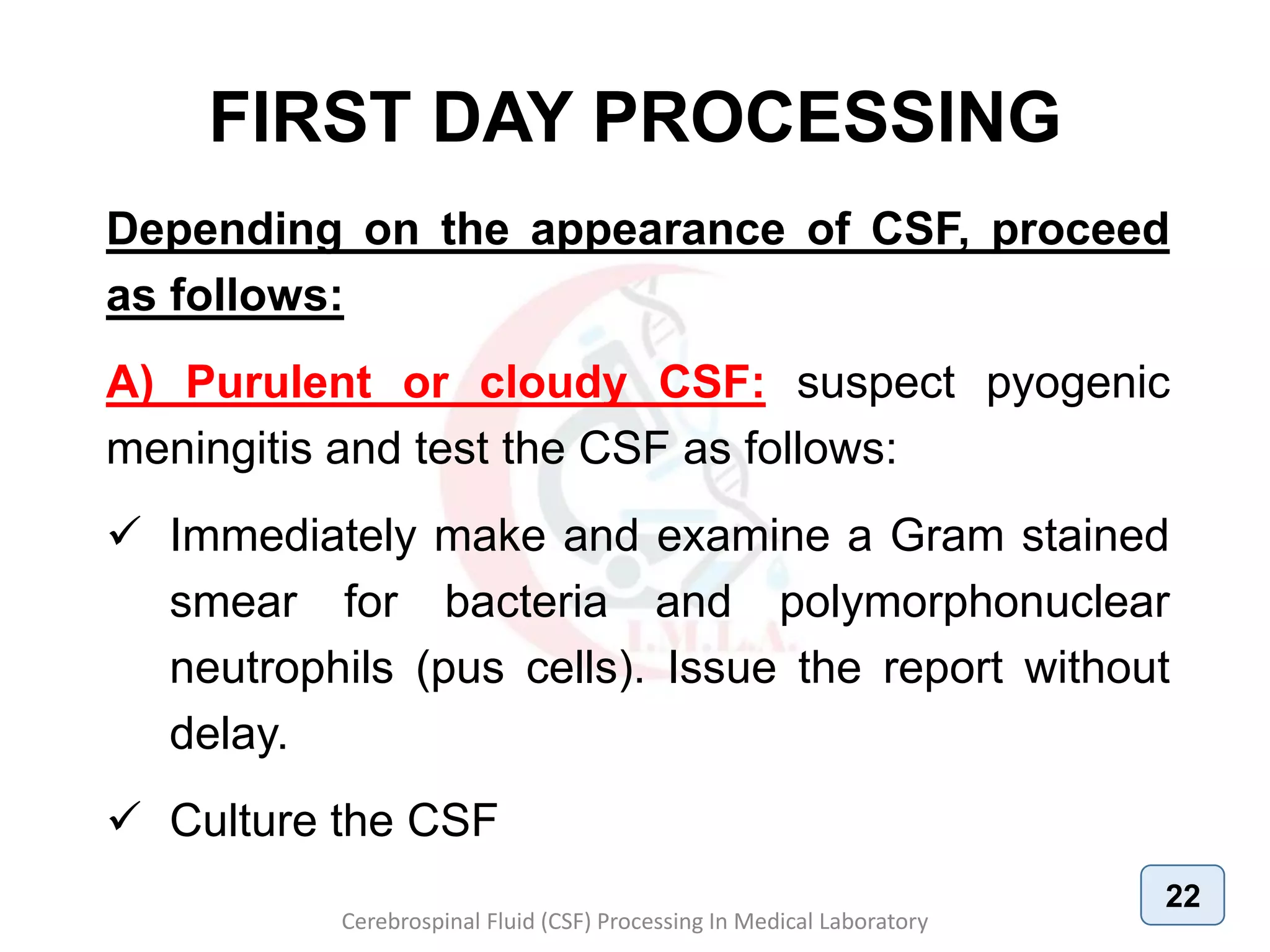 FIRST DAY PROCESSING

Depending on the appearance of CSF, proceed as follows:

A) Purulent or cloudy CSF: suspect pyogenic meningitis and test the CSF as follows:

✓ Immediately make and examine a Gram stained smear for bacteria and polymorphonuclear neutrophils (pus cells). Issue the report without delay.

✓ Culture the CSF

I.M.L.A.

22

Cerebrospinal Fluid (CSF) Processing In Medical Laboratory